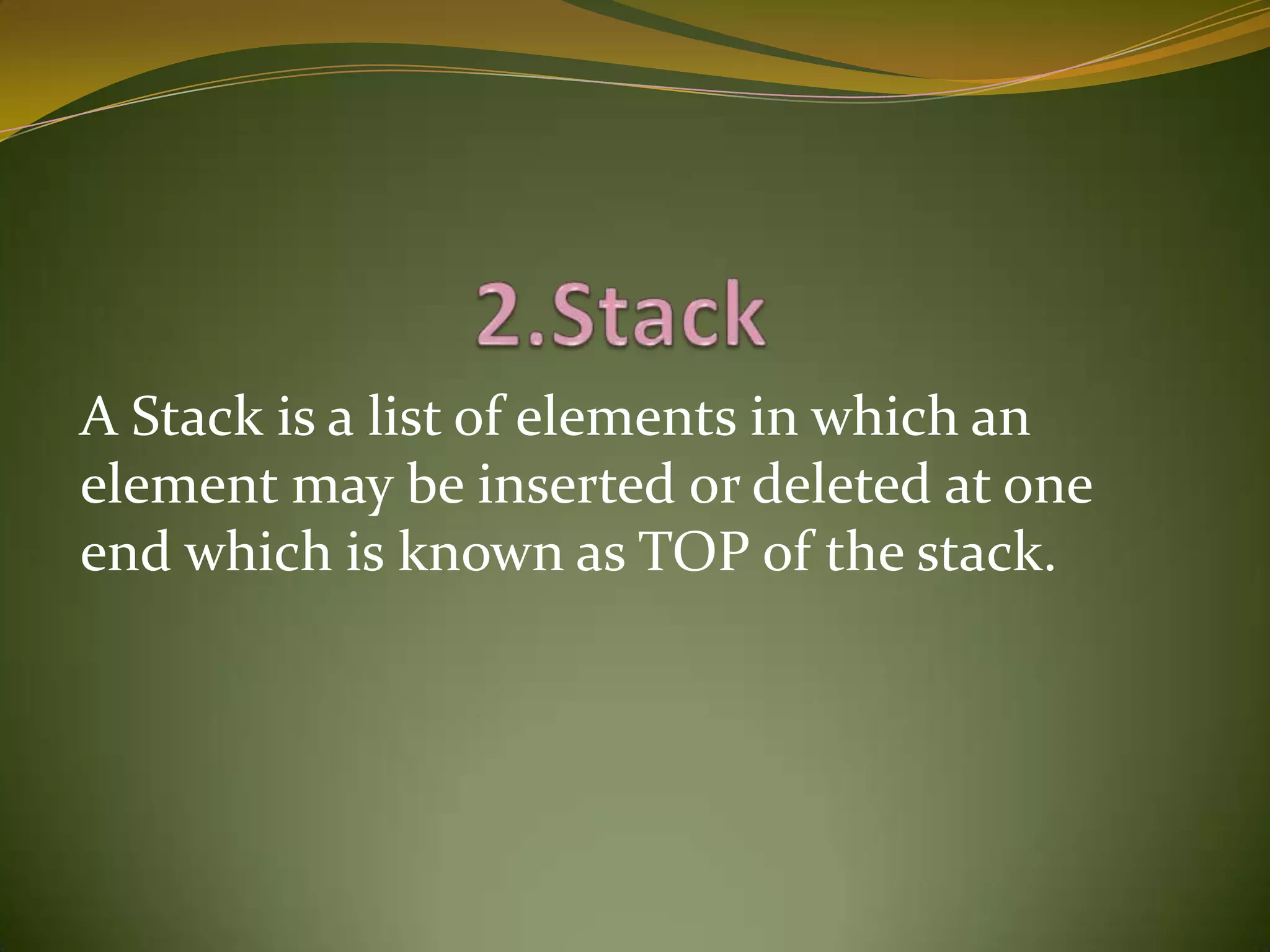 2.Stack

A Stack is a list of elements in which an element may be inserted or deleted at one end which is known as TOP of the stack.